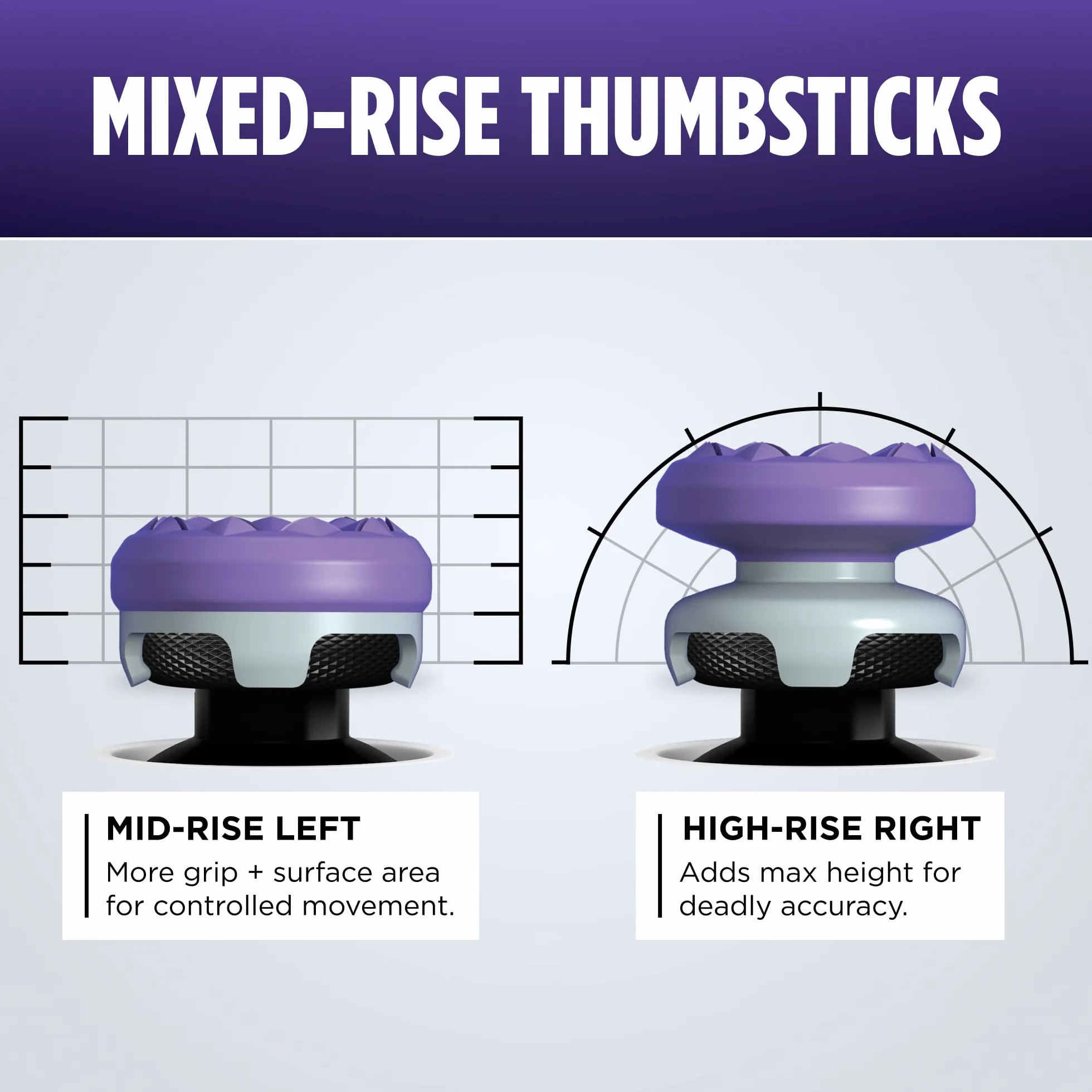 MIXED-RISE THUMBSTICKS

MID-RISE LEFT
More grip + surface area for controlled movement.

HIGH-RISE RIGHT
Adds max height for deadly accuracy.